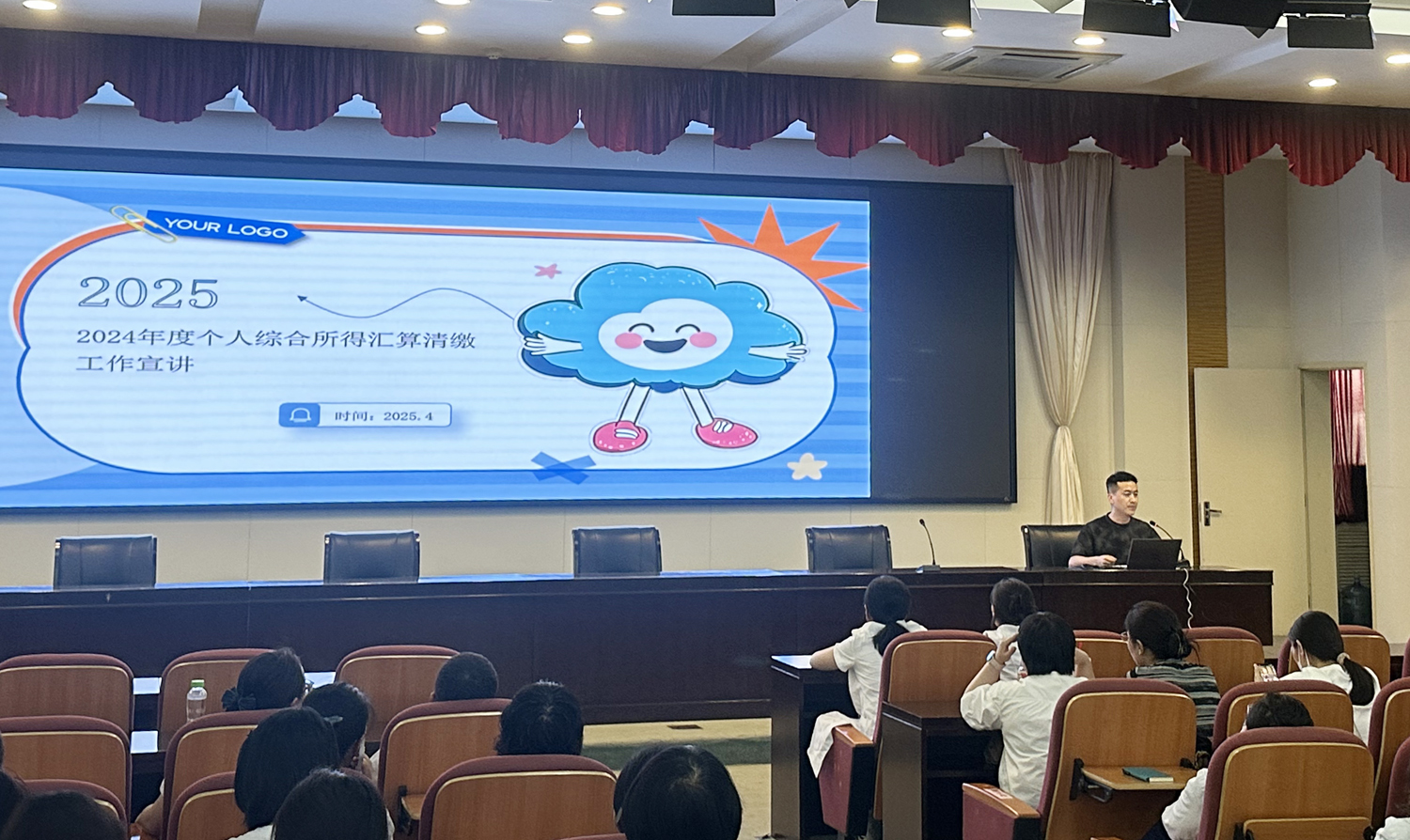 YOUR LOGO

2025

2024年度个人综合所得汇算清缴工作宣讲

时间：2025.4